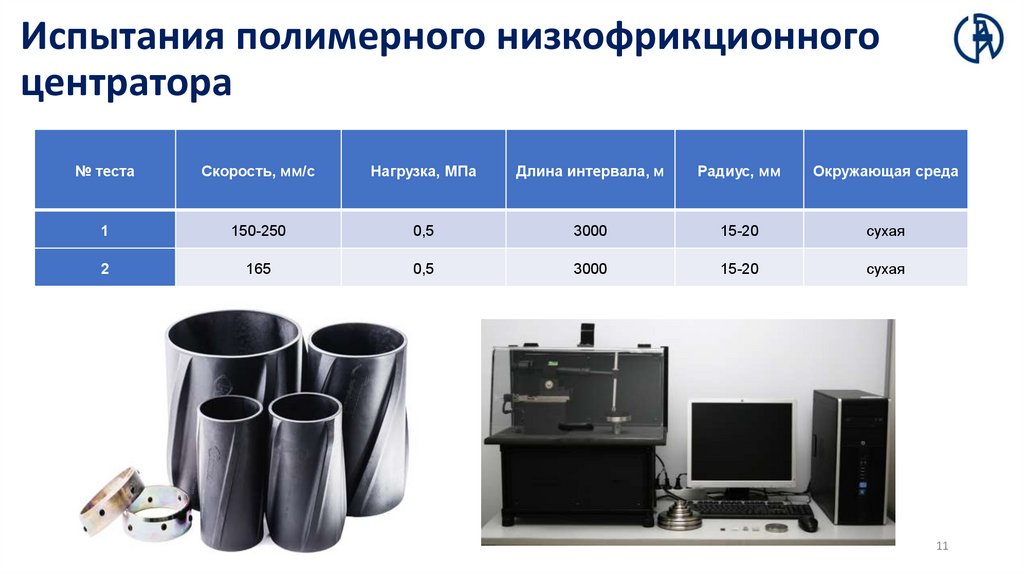 Испытания полимерного низкофрикционного центратора

| № теста | Скорость, мм/с | Нагрузка, МПа | Длина интервала, м | Радиус, мм | Окружающая среда |
|---|---|---|---|---|---|
| 1 | 150-250 | 0,5 | 3000 | 15-20 | сухая |
| 2 | 165 | 0,5 | 3000 | 15-20 | сухая |

11